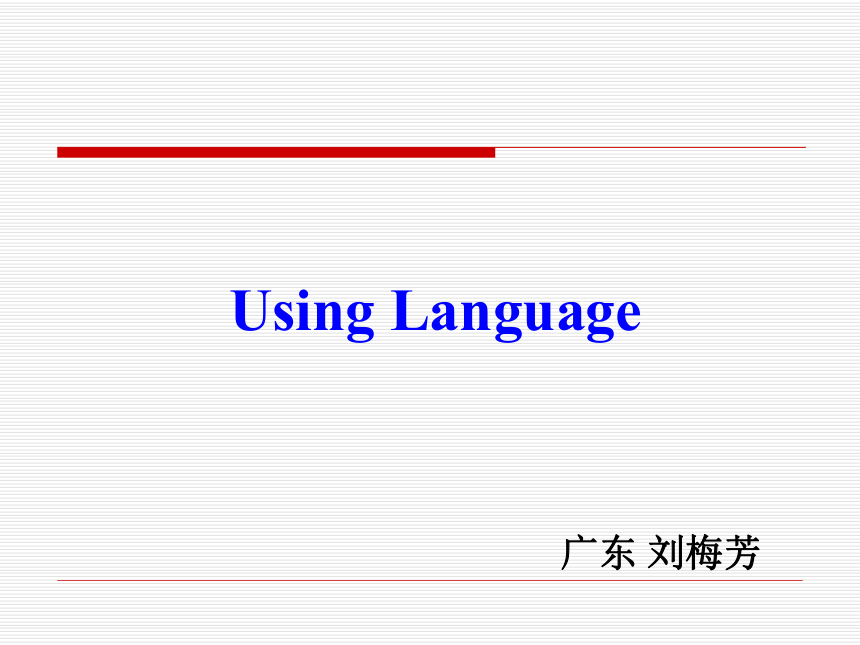 Using Language

广东 刘梅芳